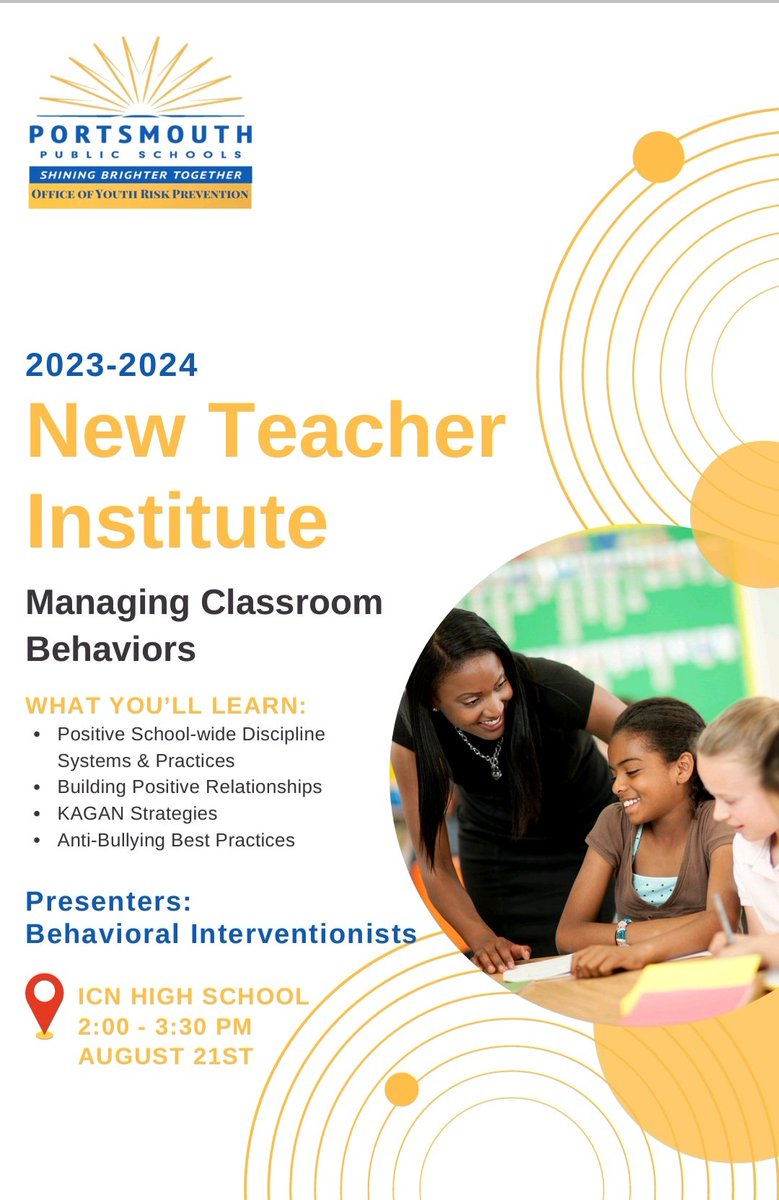 PORTSMOUTH
PUBLIC SCHOOLS
SHINING BRIGHTER TOGETHER
OFFICE OF YOUTH RISK PREVENTION

2023-2024
New Teacher Institute

Managing Classroom Behaviors

WHAT YOU'LL LEARN:
• Positive School-wide Discipline Systems & Practices
• Building Positive Relationships
• KAGAN Strategies
• Anti-Bullying Best Practices

Presenters:
Behavioral Interventionists

ICN HIGH SCHOOL
2:00 - 3:30 PM
AUGUST 21ST